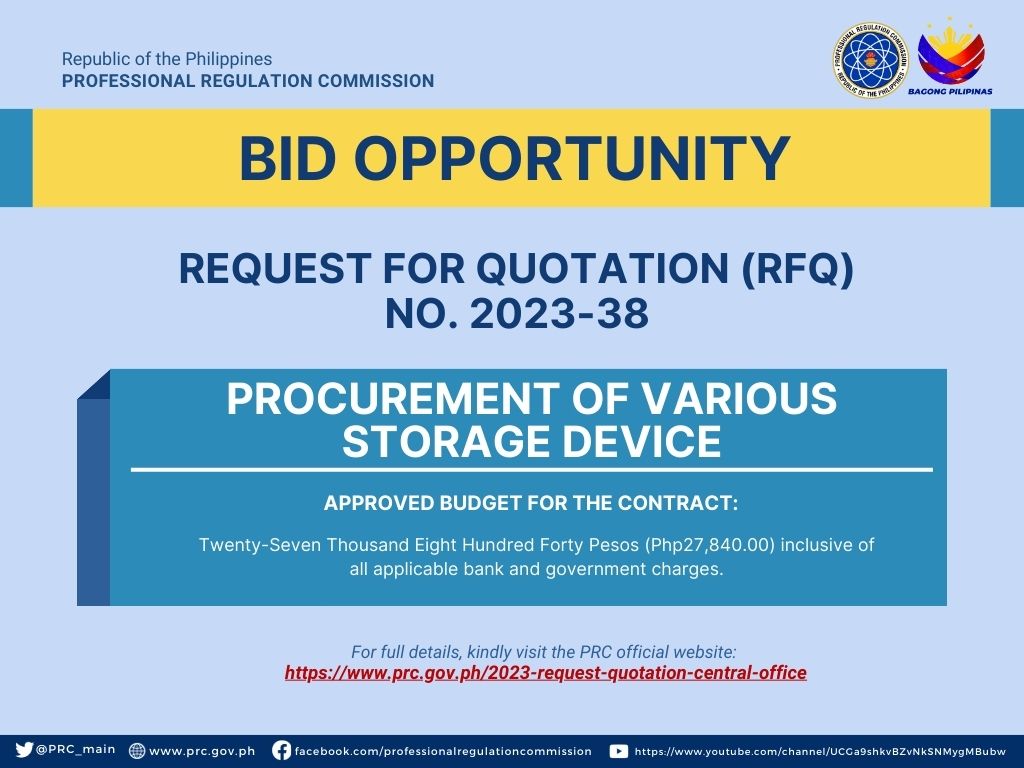 Republic of the Philippines
PROFESSIONAL REGULATION COMMISSION

PROFESSIONAL REGULATION COMMISSION
REPUBLIC OF THE PHILIPPINES

BAGONG PILIPINAS

BID OPPORTUNITY

REQUEST FOR QUOTATION (RFQ)
NO. 2023-38

PROCUREMENT OF VARIOUS STORAGE DEVICE

APPROVED BUDGET FOR THE CONTRACT:

Twenty-Seven Thousand Eight Hundred Forty Pesos (Php27,840.00) inclusive of all applicable bank and government charges.

For full details, kindly visit the PRC official website:
https://www.prc.gov.ph/2023-request-quotation-central-office

@PRC_main www.prc.gov.ph facebook.com/professionalregulationcommission https://www.youtube.com/channel/UCGa9shkvBZvNkSNMygMBubw